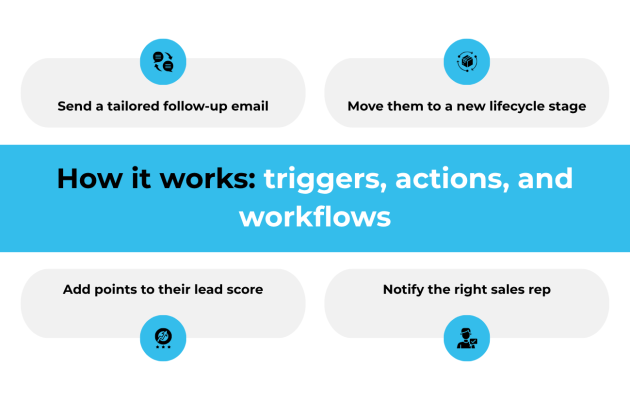 Send a tailored follow-up email

Move them to a new lifecycle stage

How it works: triggers, actions, and workflows

Add points to their lead score

Notify the right sales rep